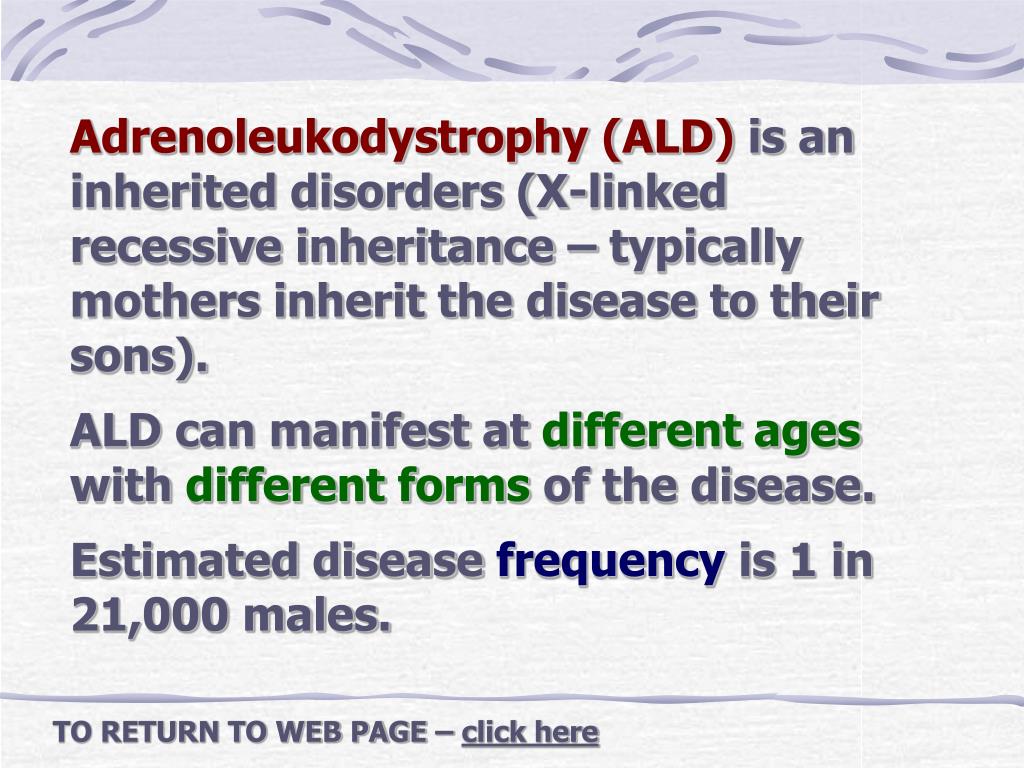 Adrenoleukodystrophy (ALD) is an inherited disorders (X-linked recessive inheritance – typically mothers inherit the disease to their sons).

ALD can manifest at different ages with different forms of the disease.

Estimated disease frequency is 1 in 21,000 males.

TO RETURN TO WEB PAGE – click here